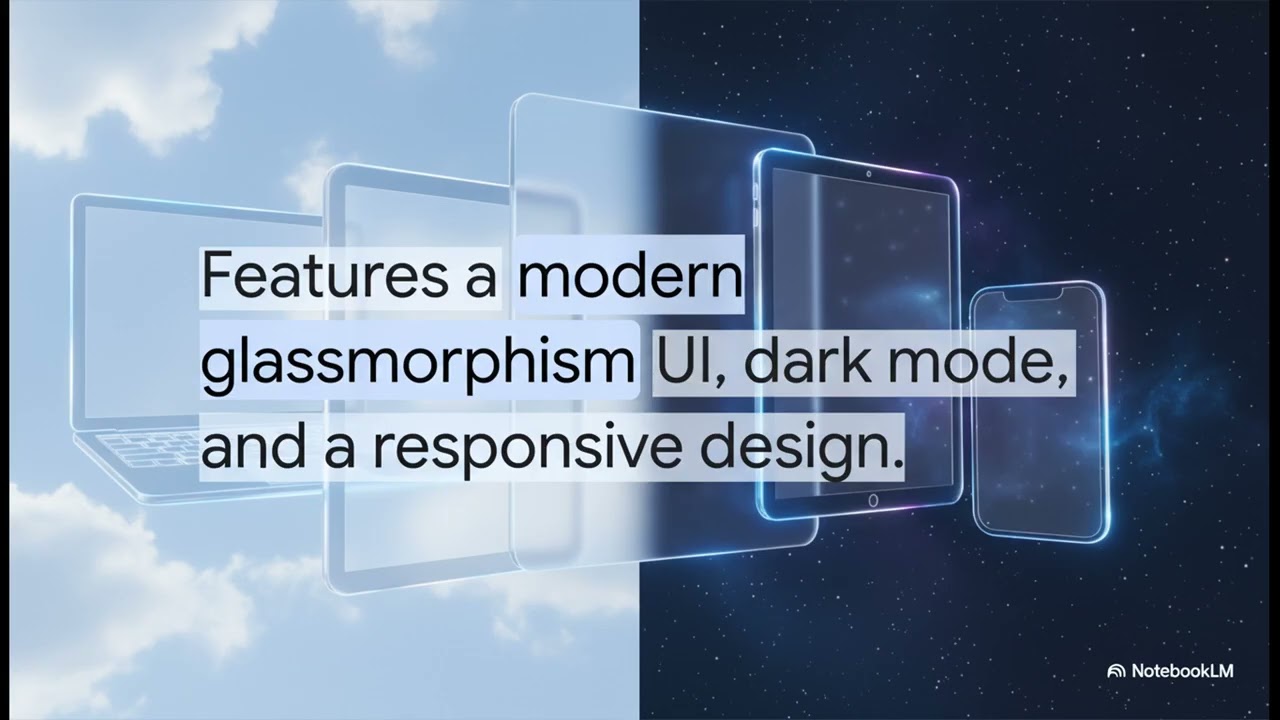 Features a modern glassmorphism UI, dark mode, and a responsive design.

NotebookLM